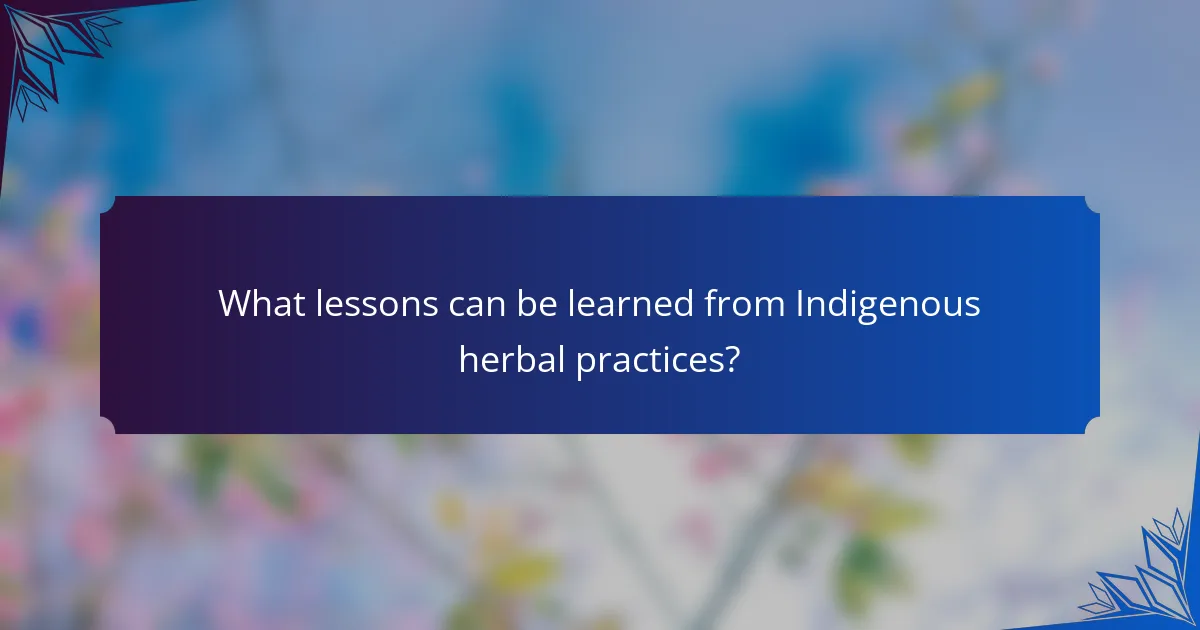 What lessons can be learned from Indigenous herbal practices?